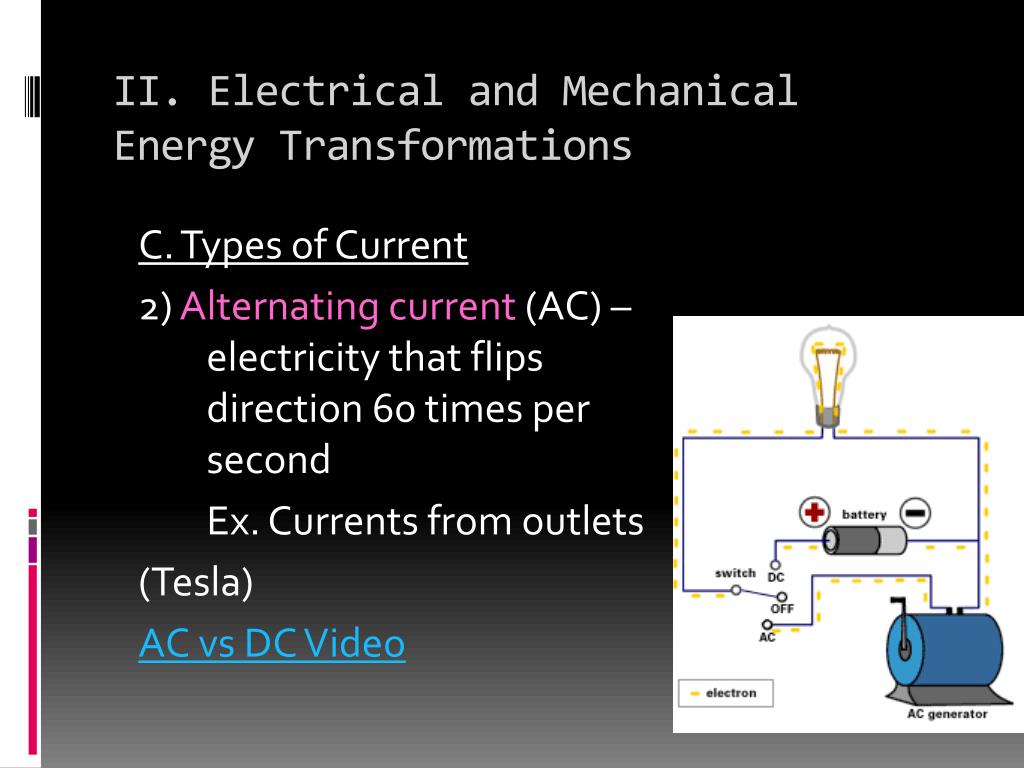 II. Electrical and Mechanical Energy Transformations

C. Types of Current

2) Alternating current (AC) – electricity that flips direction 60 times per second

Ex. Currents from outlets

(Tesla)

AC vs DC Video

battery

switch

DC

OFF

AC

electron

AC generator